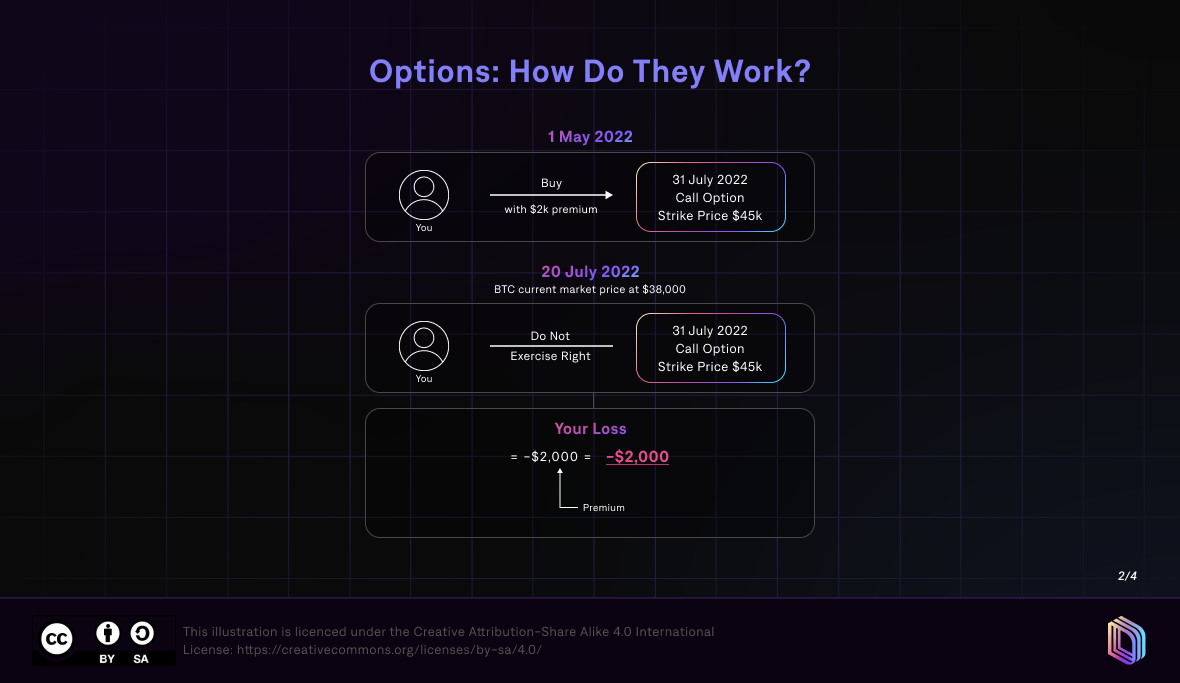 Options: How Do They Work?

1 May 2022

You

Buy

with $2k premium

31 July 2022
Call Option
Strike Price $45k

20 July 2022

BTC current market price at $38,000

You

Do Not

Exercise Right

31 July 2022
Call Option
Strike Price $45k

Your Loss

= -$2,000 = -$2,000

Premium

2/4

cc BY SA

This illustration is licenced under the Creative Attribution-Share Alike 4.0 International License: https://creativecommons.org/licenses/by-sa/4.0/